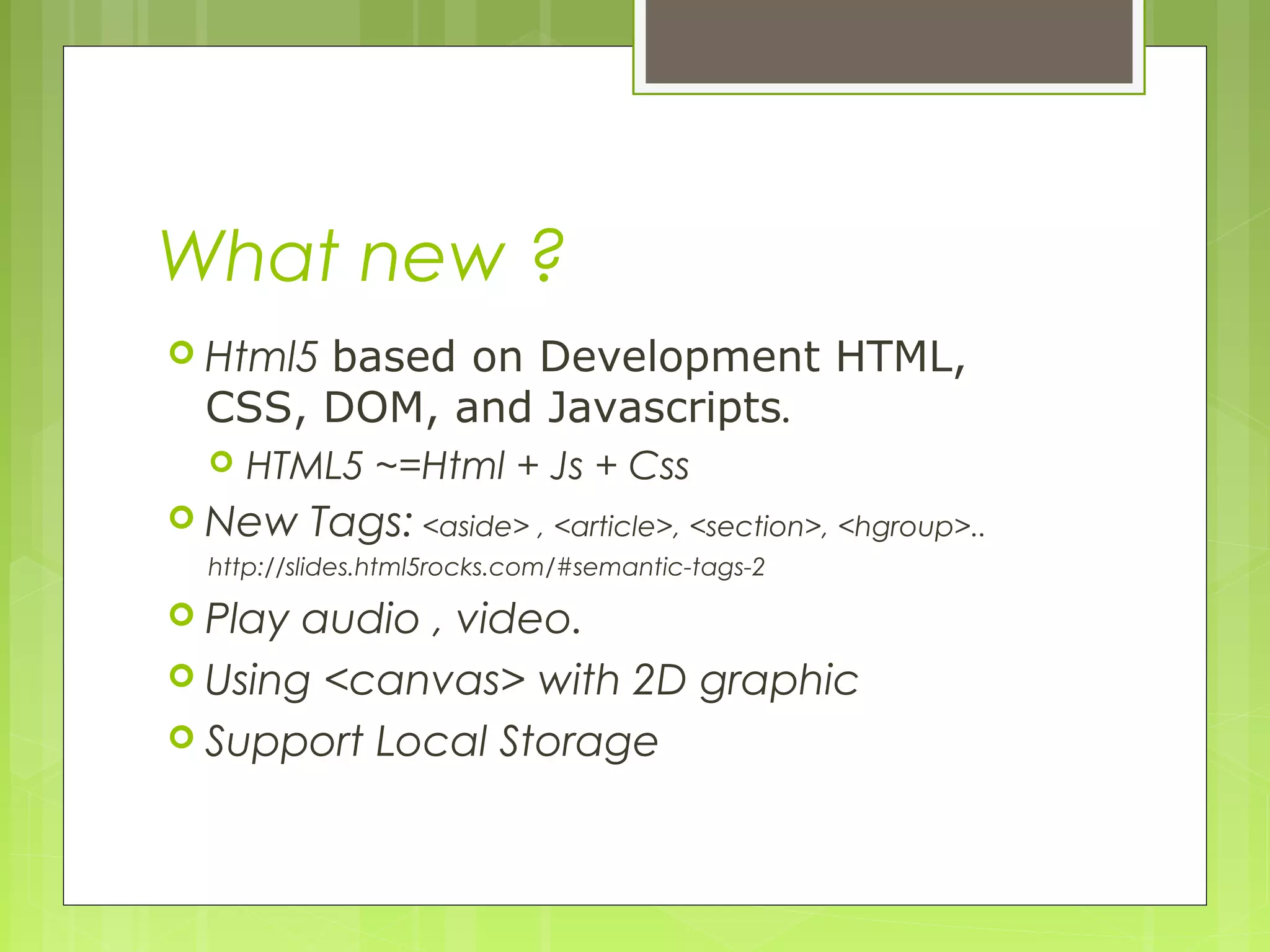 What new ?

Html5 based on Development HTML, CSS, DOM, and Javascripts.

HTML5 ~=Html + Js + Css

New Tags: <aside> , <article>, <section>, <hgroup>..
http://slides.html5rocks.com/#semantic-tags-2

Play audio , video.

Using <canvas> with 2D graphic

Support Local Storage